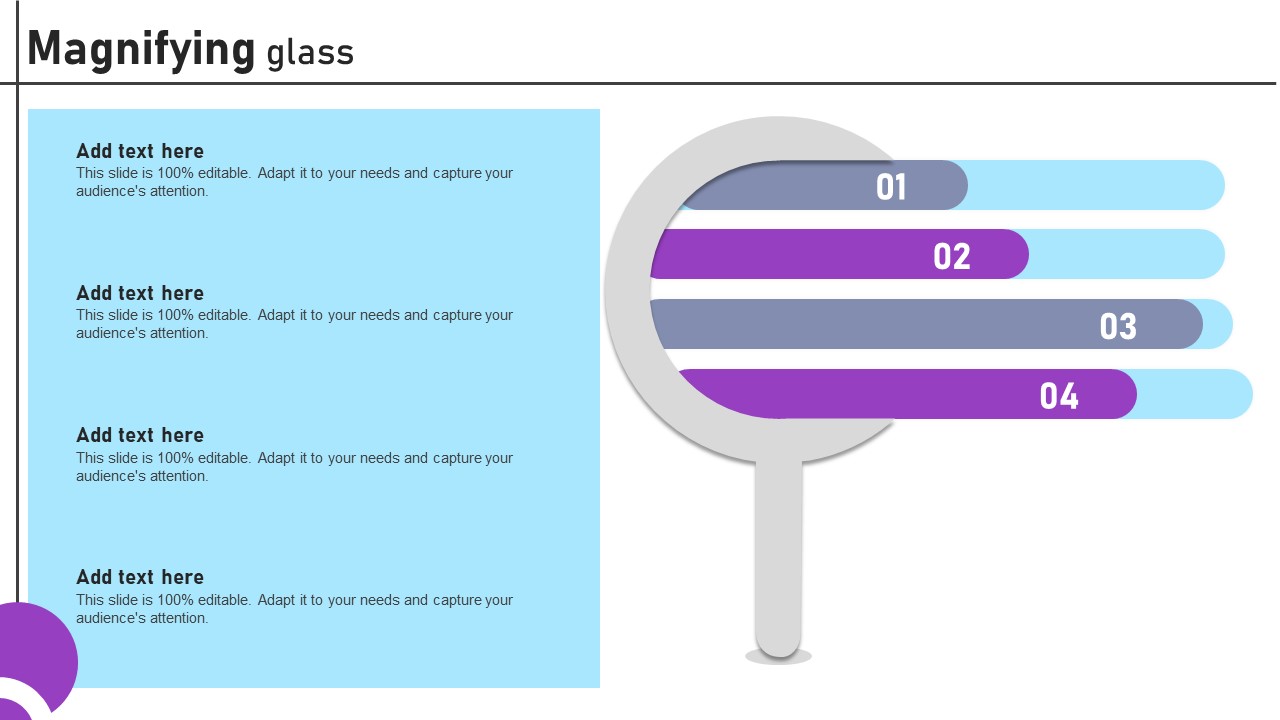 Magnifying glass

Add text here
This slide is 100% editable. Adapt it to your needs and capture your audience's attention.

Add text here
This slide is 100% editable. Adapt it to your needs and capture your audience's attention.

Add text here
This slide is 100% editable. Adapt it to your needs and capture your audience's attention.

Add text here
This slide is 100% editable. Adapt it to your needs and capture your audience's attention.

01

02

03

04